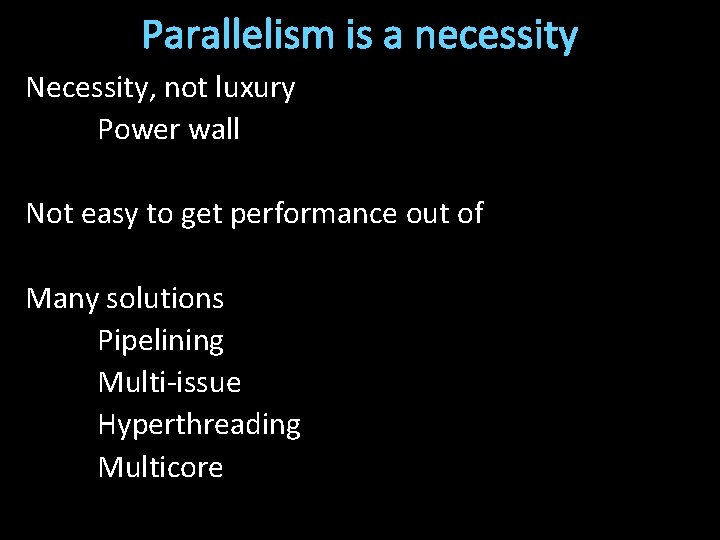 Parallelism is a necessity

Necessity, not luxury
Power wall

Not easy to get performance out of

Many solutions
Pipelining
Multi-issue
Hyperthreading
Multicore